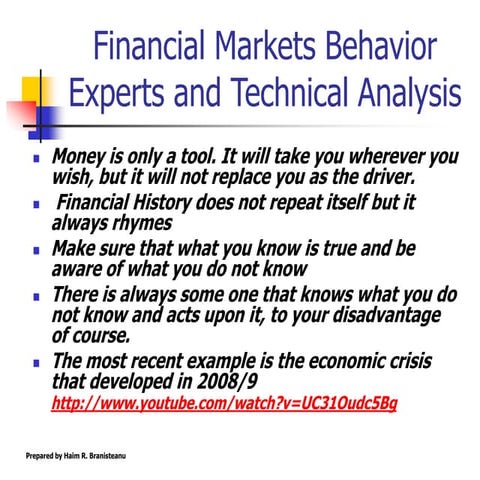 Financial Markets Behavior Experts and Technical Analysis

- Money is only a tool. It will take you wherever you wish, but it will not replace you as the driver.
- Financial History does not repeat itself but it always rhymes
- Make sure that what you know is true and be aware of what you do not know
- There is always some one that knows what you do not know and acts upon it, to your disadvantage of course.
- The most recent example is the economic crisis that developed in 2008/9 http://www.youtube.com/watch?v=UC31Oudc5Bg

Prepared by Haim R. Branisteanu